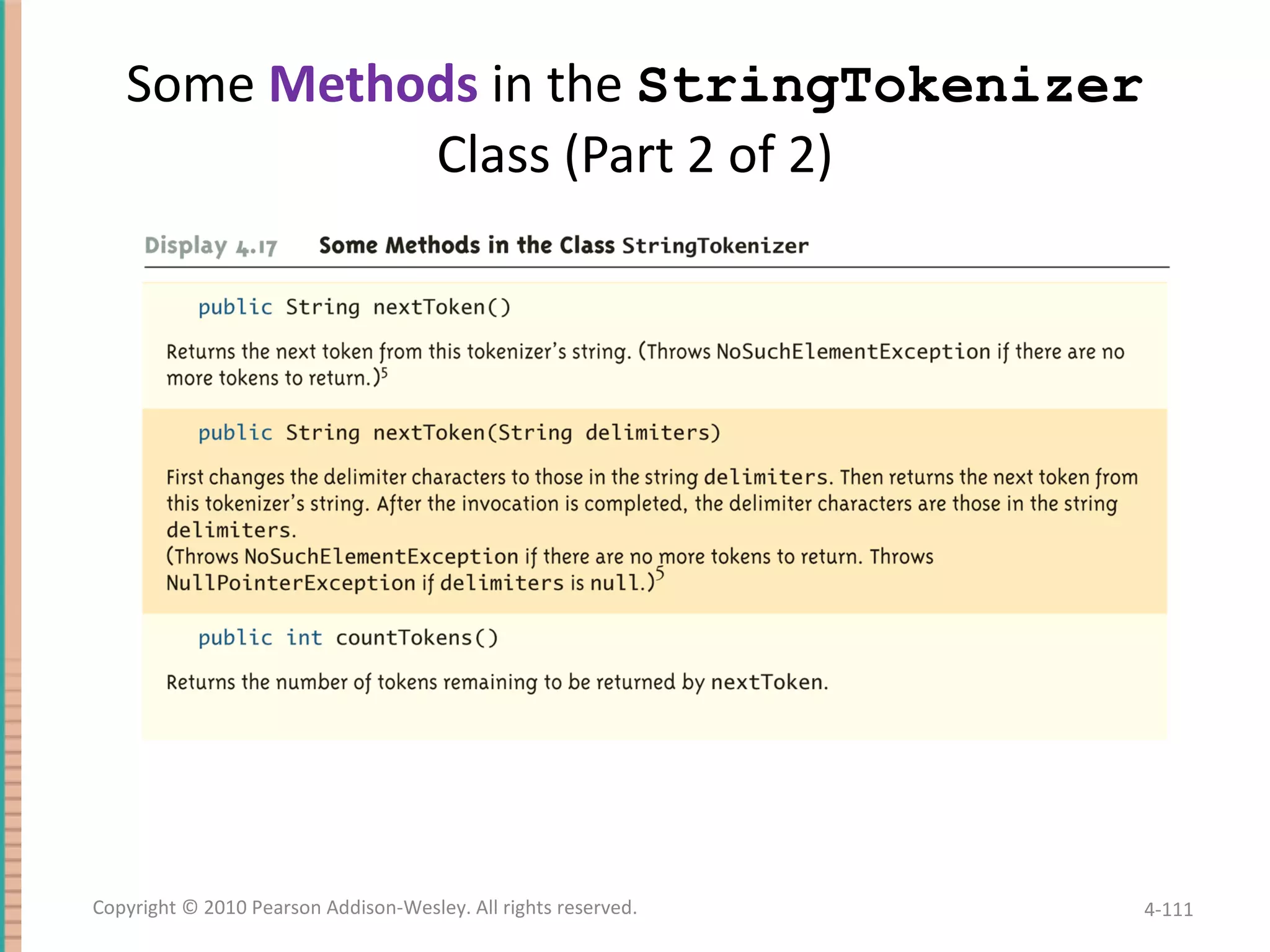 Some Methods in the StringTokenizer Class (Part 2 of 2)

Display 4.17 Some Methods in the Class StringTokenizer

public String nextToken()

Returns the next token from this tokenizer's string. (Throws NoSuchElementException if there are no more tokens to return.)$^5$

public String nextToken(String delimiters)

First changes the delimiter characters to those in the string delimiters. Then returns the next token from this tokenizer's string. After the invocation is completed, the delimiter characters are those in the string delimiters.
(Throws NoSuchElementException if there are no more tokens to return. Throws NullPointerException if delimiters is null.)$^5$

public int countTokens()

Returns the number of tokens remaining to be returned by nextToken.

Copyright © 2010 Pearson Addison-Wesley. All rights reserved.

4-111